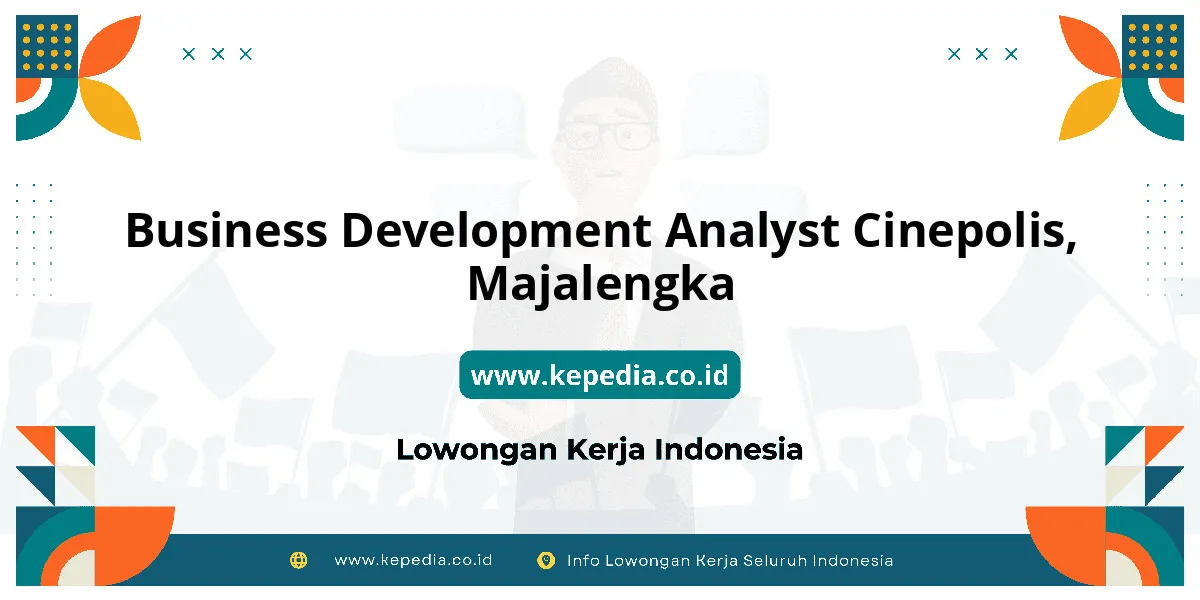 Business Development Analyst Cinepolis, Majalengka

www.kepedia.co.id

Lowongan Kerja Indonesia

www.kepedia.co.id

Info Lowongan Kerja Seluruh Indonesia